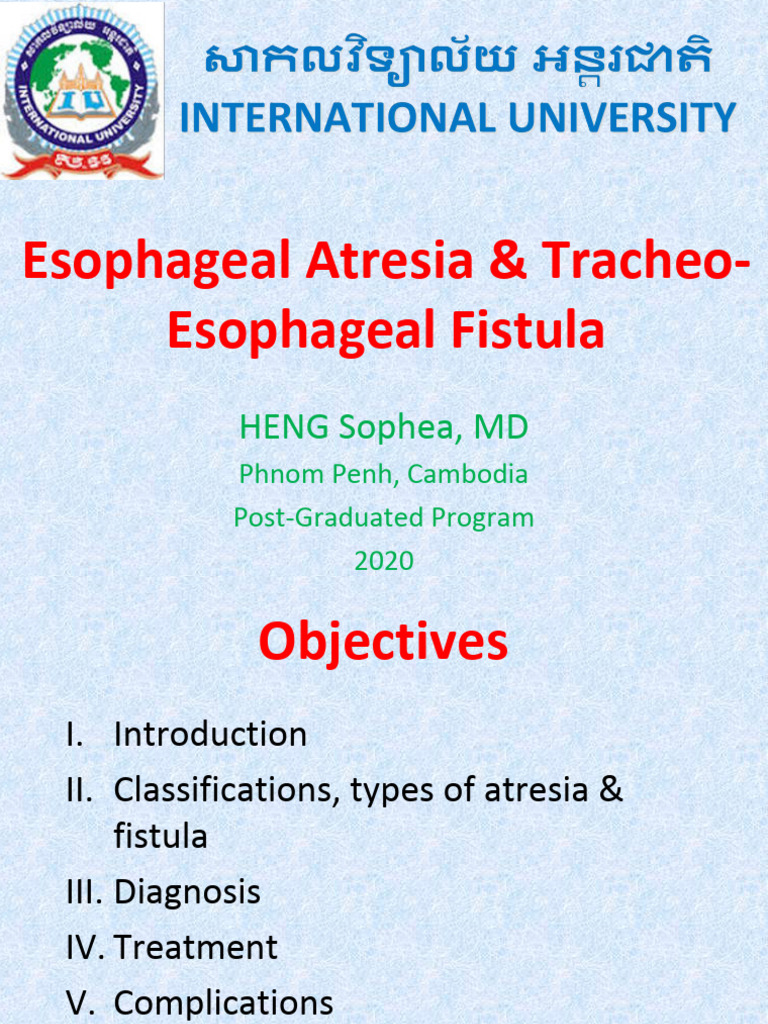 សាកលវិទ្យាល័យ អន្តរជាតិ
INTERNATIONAL UNIVERSITY

INTERNATIONAL UNIVERSITY
IU

Esophageal Atresia & Tracheo-Esophageal Fistula

HENG Sophea, MD
Phnom Penh, Cambodia
Post-Graduated Program
2020

Objectives

I. Introduction
II. Classifications, types of atresia & fistula
III. Diagnosis
IV. Treatment
V. Complications